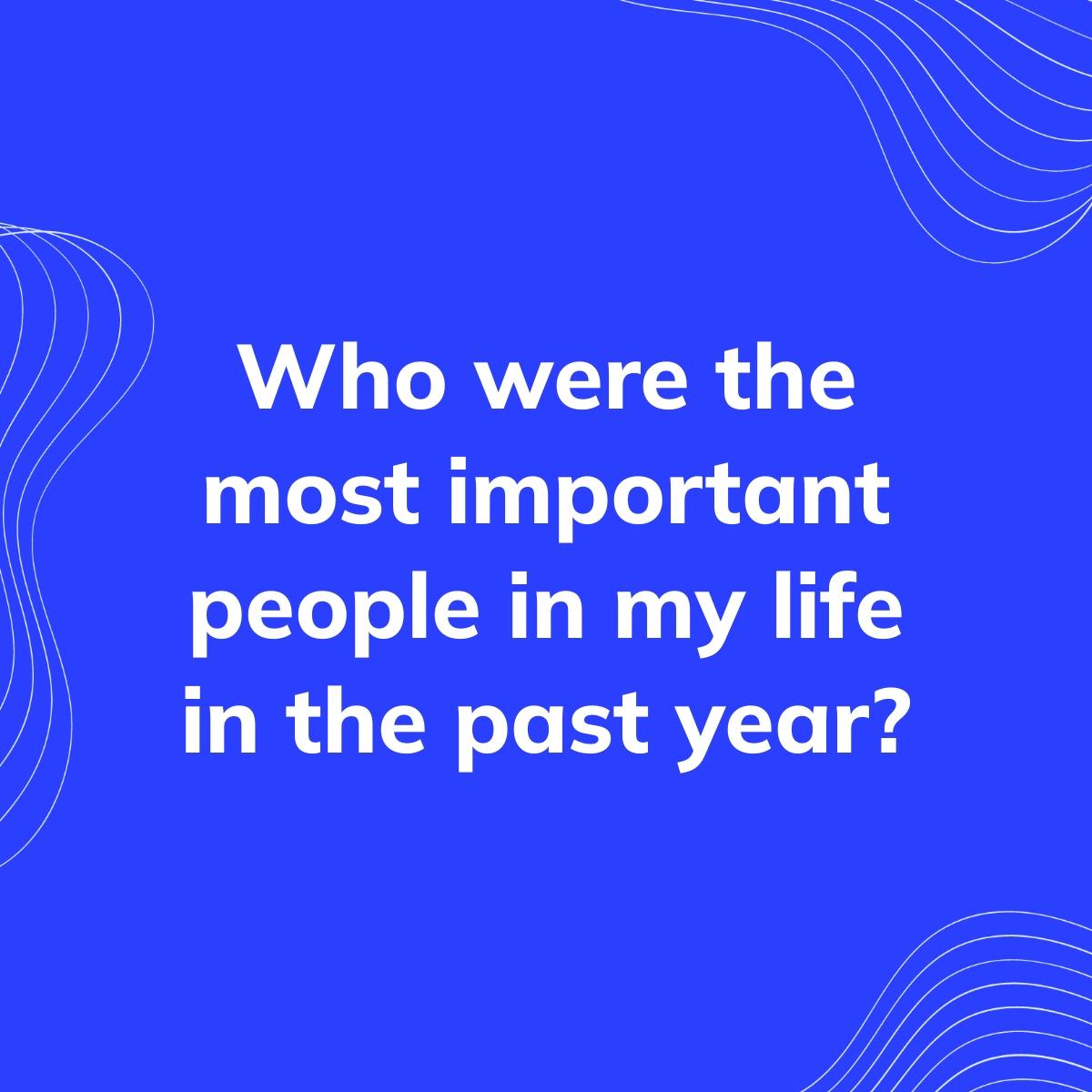 Who were the most important people in my life in the past year?